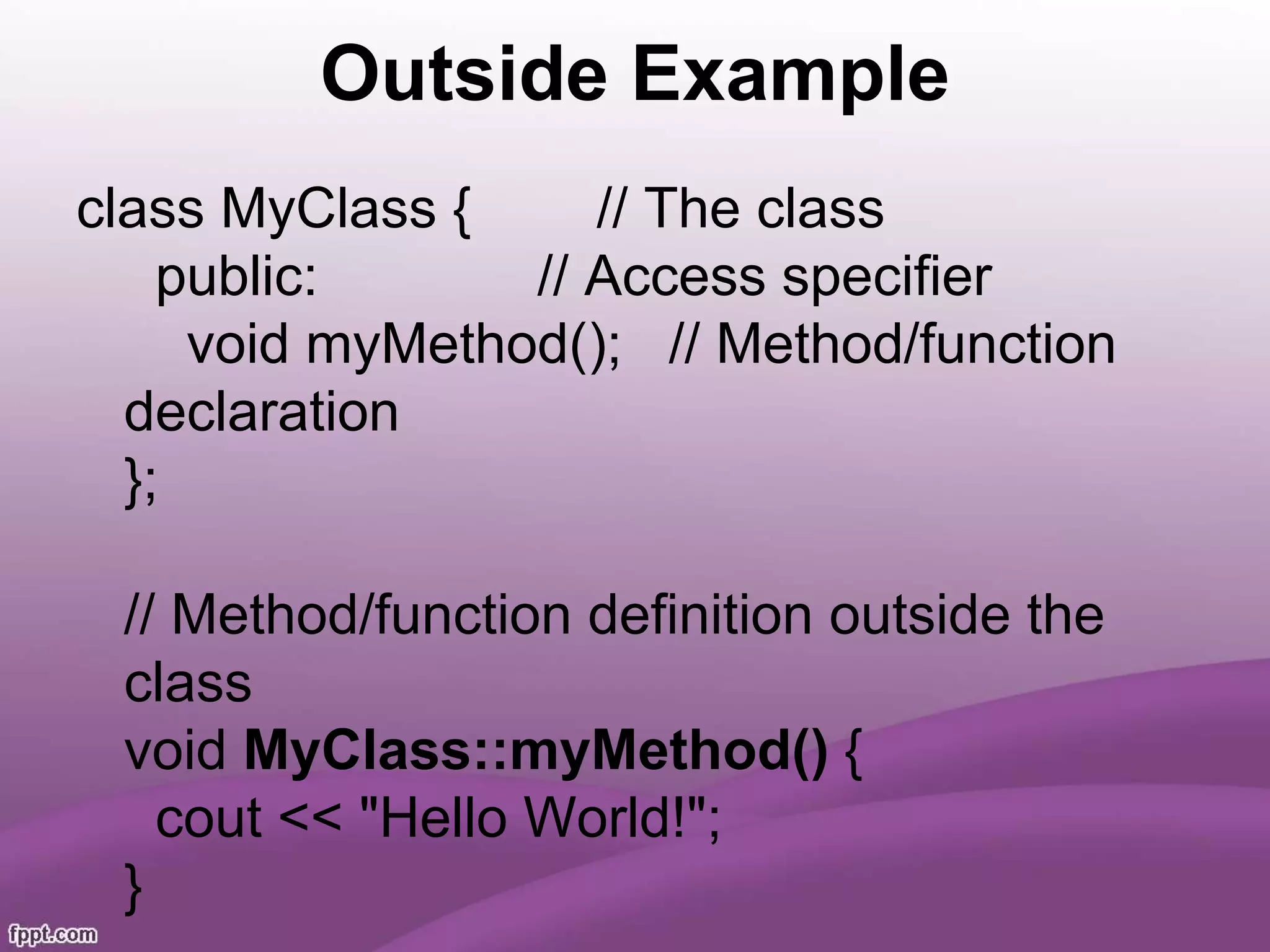 Outside Example

class MyClass {        // The class
  public:              // Access specifier
    void myMethod();   // Method/function declaration
};

// Method/function definition outside the class
void MyClass::myMethod() {
  cout << "Hello World!";
}

fppt.com